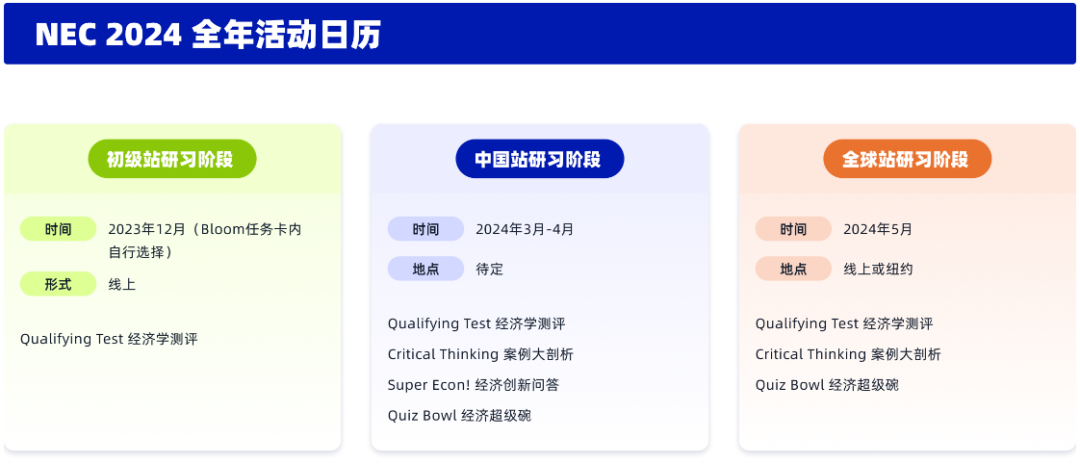 NEC 2024 全年活动日历

初级站研习阶段

时间 2023年12月（Bloom任务卡内自行选择）

形式 线上

Qualifying Test 经济学测评

中国站研习阶段

时间 2024年3月-4月

地点 待定

Qualifying Test 经济学测评

Critical Thinking 案例大剖析

Super Econ! 经济创新问答

Quiz Bowl 经济超级碗

全球站研习阶段

时间 2024年5月

地点 线上或纽约

Qualifying Test 经济学测评

Critical Thinking 案例大剖析

Quiz Bowl 经济超级碗